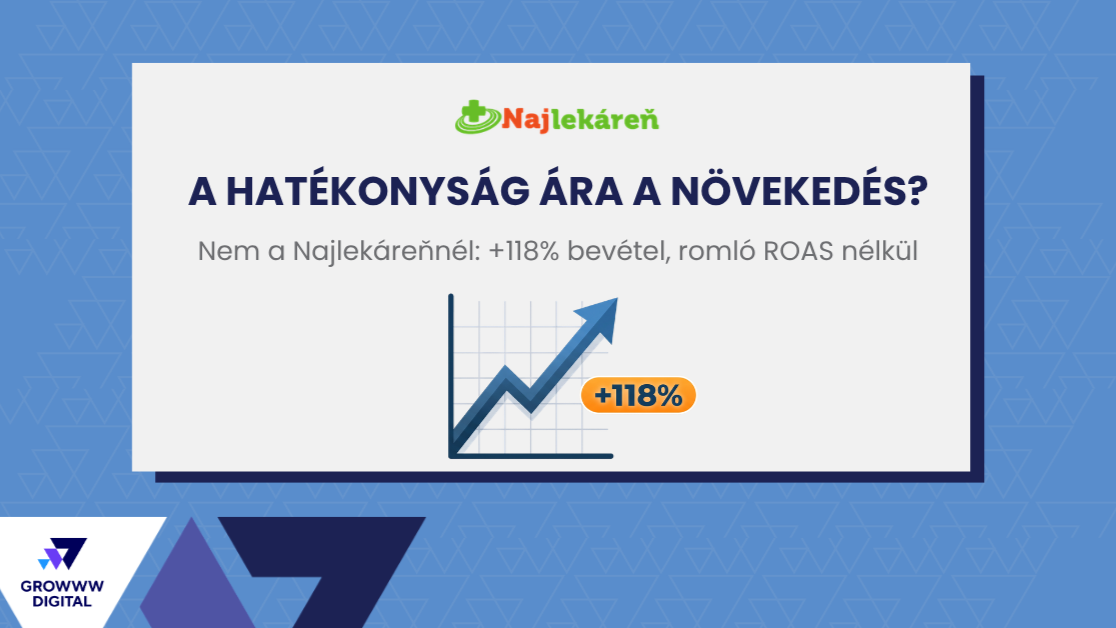 Najlekáreň

A HATÉKONYSÁG ÁRA A NÖVEKEDÉS?

Nem a Najlekáreňnél: +118% bevétel, romló ROAS nélkül

+118%

GROWWW
DIGITAL